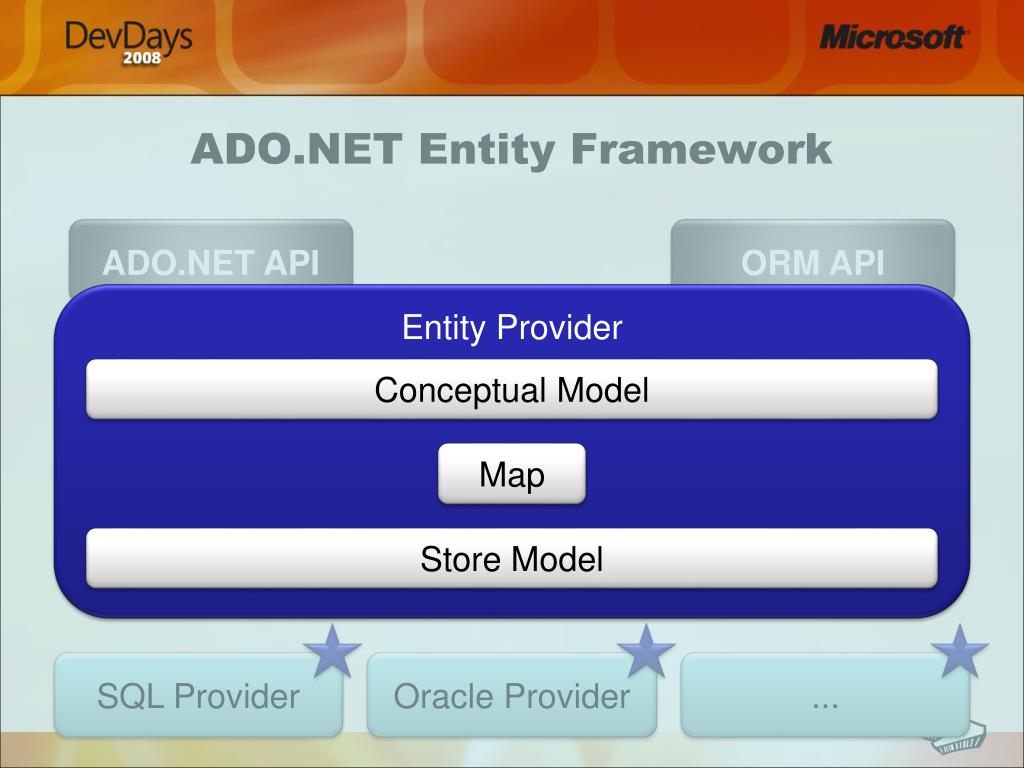 DevDays 2008

Microsoft

ADO.NET Entity Framework

ADO.NET API

ORM API

Entity Provider

Conceptual Model

Map

Store Model

SQL Provider

Oracle Provider

...